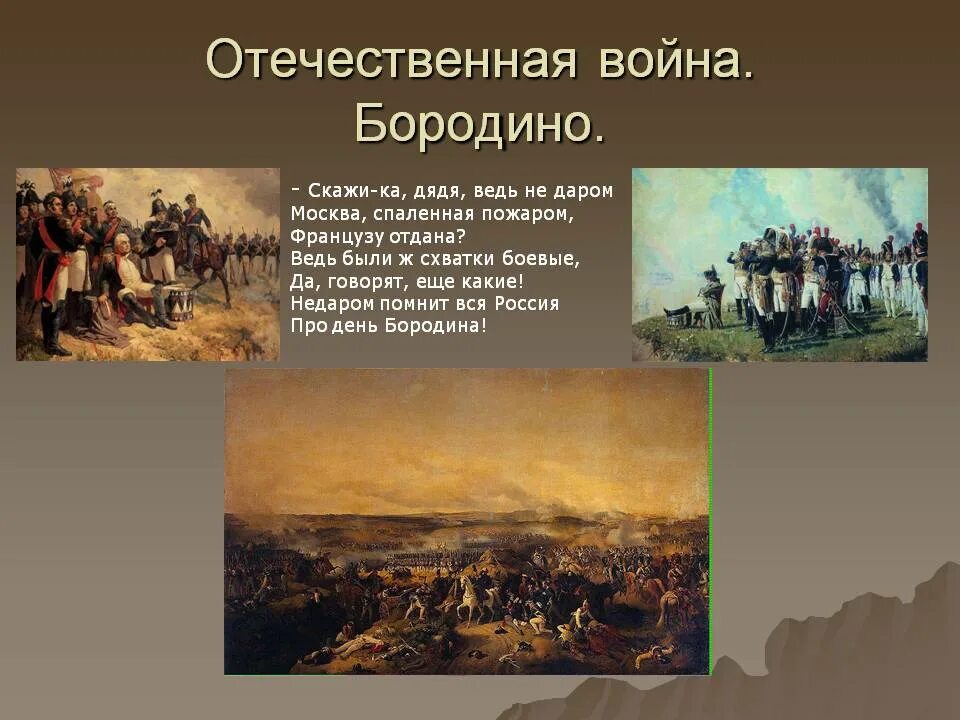 Отечественная война. Бородино.

- Скажи-ка, дядя, ведь не даром
Москва, спаленная пожаром,
Французу отдана?
Ведь были ж схватки боевые,
Да, говорят, еще какие!
Недаром помнит вся Россия
Про день Бородина!